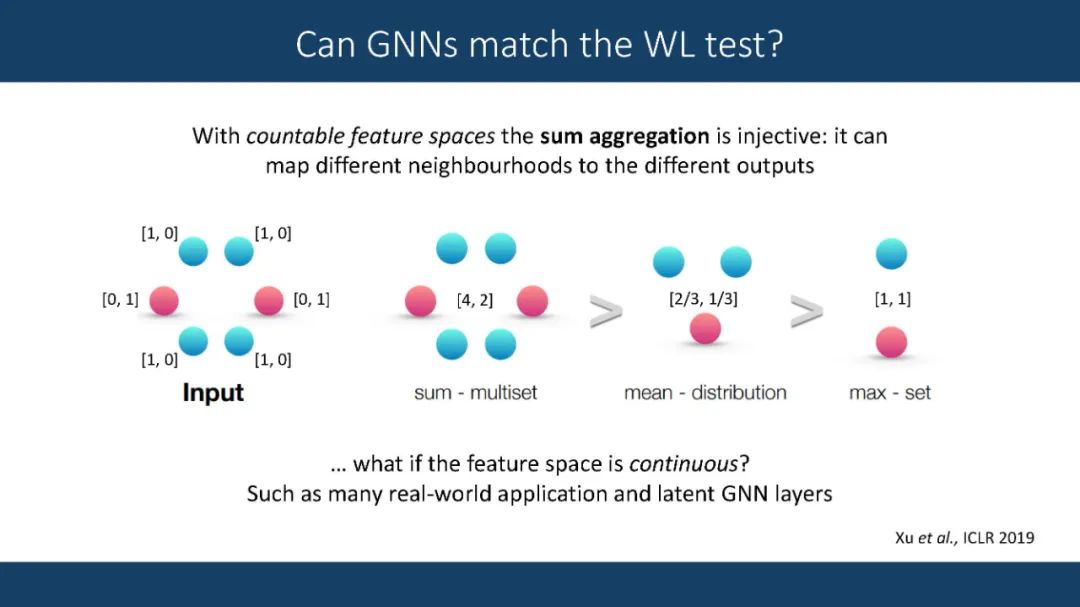 Can GNNs match the WL test?

With countable feature spaces the sum aggregation is injective: it can map different neighbourhoods to the different outputs

[1, 0] [1, 0]
[0, 1] [0, 1]
[1, 0] [1, 0]
Input

[4, 2]
sum - multiset

>

[2/3, 1/3]
mean - distribution

>

[1, 1]
max - set

… what if the feature space is continuous?
Such as many real-world application and latent GNN layers

Xu et al., ICLR 2019